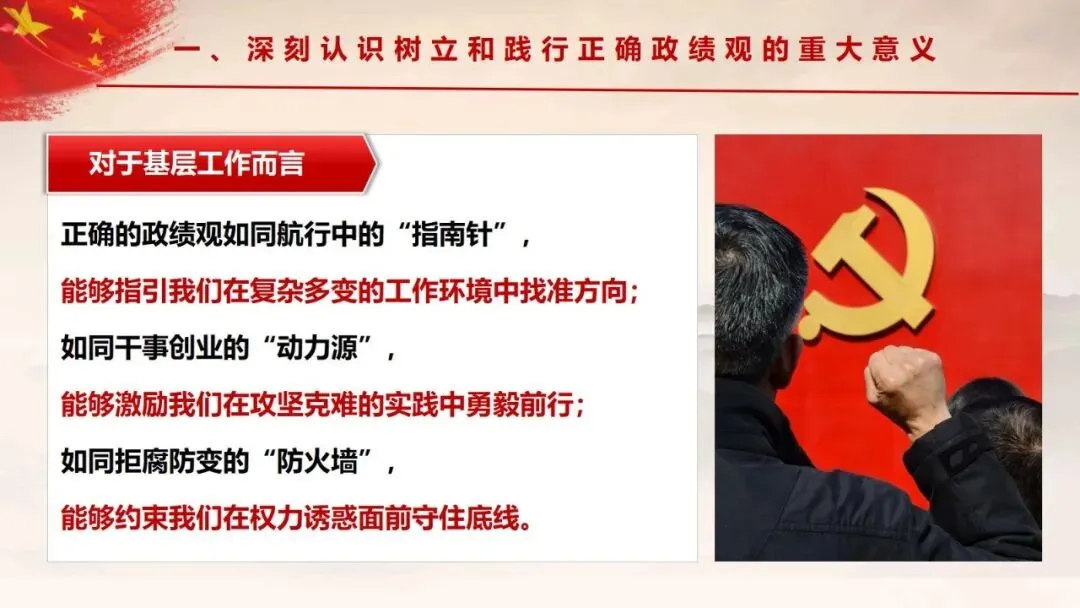 一、深刻认识树立和践行正确政绩观的重大意义

对于基层工作而言

正确的政绩观如同航行中的“指南针”，

能够指引我们在复杂多变的工作环境中找准方向；

如同干事创业的“动力源”，

能够激励我们在攻坚克难的实践中勇毅前行；

如同拒腐防变的“防火墙”，

能够约束我们在权力诱惑面前守住底线。